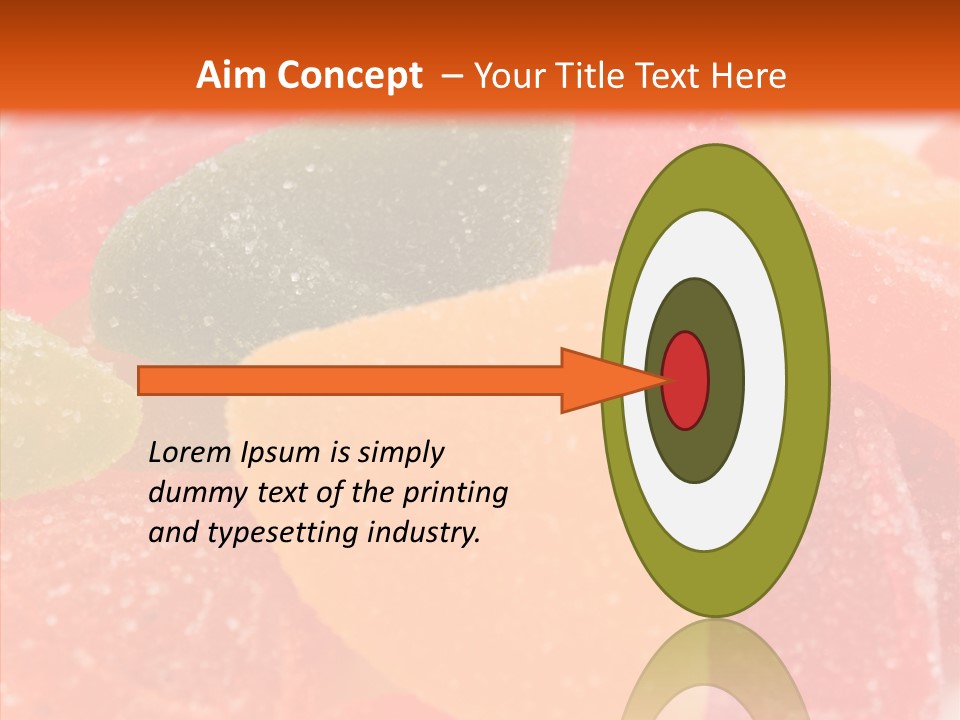 Aim Concept – Your Title Text Here

Lorem Ipsum is simply dummy text of the printing and typesetting industry.